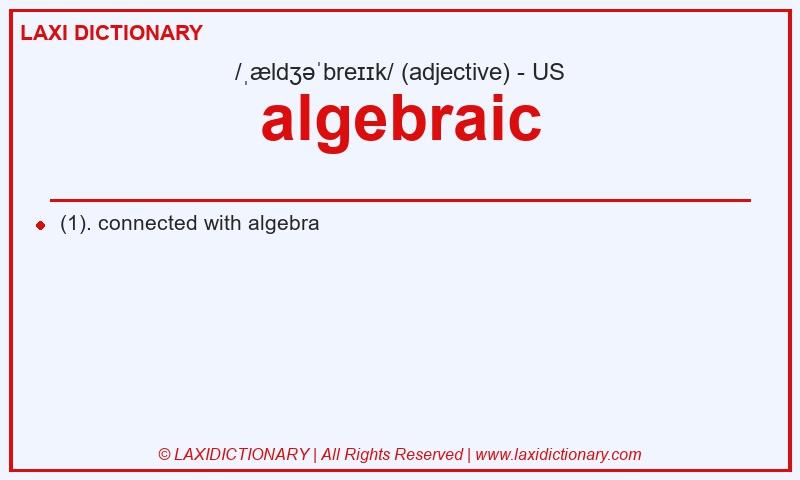 LAXI DICTIONARY

/ˌældʒəˈbreɪɪk/ (adjective) - US

algebraic

(1). connected with algebra

© LAXIDICTIONARY | All Rights Reserved | www.laxidictionary.com